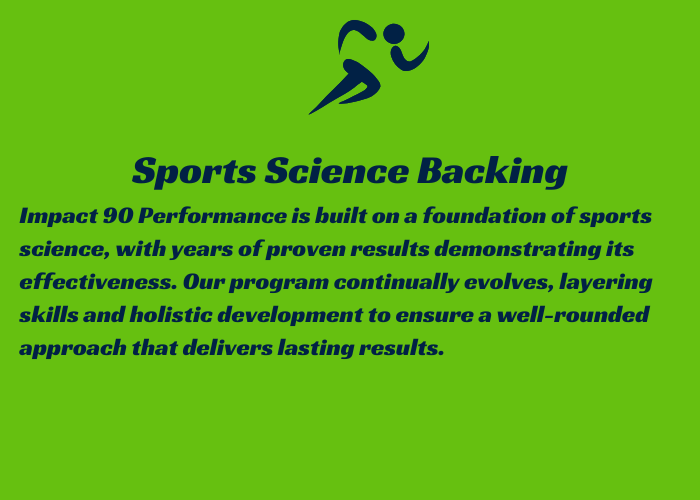 Sports Science Backing

Impact 90 Performance is built on a foundation of sports science, with years of proven results demonstrating its effectiveness. Our program continually evolves, layering skills and holistic development to ensure a well-rounded approach that delivers lasting results.